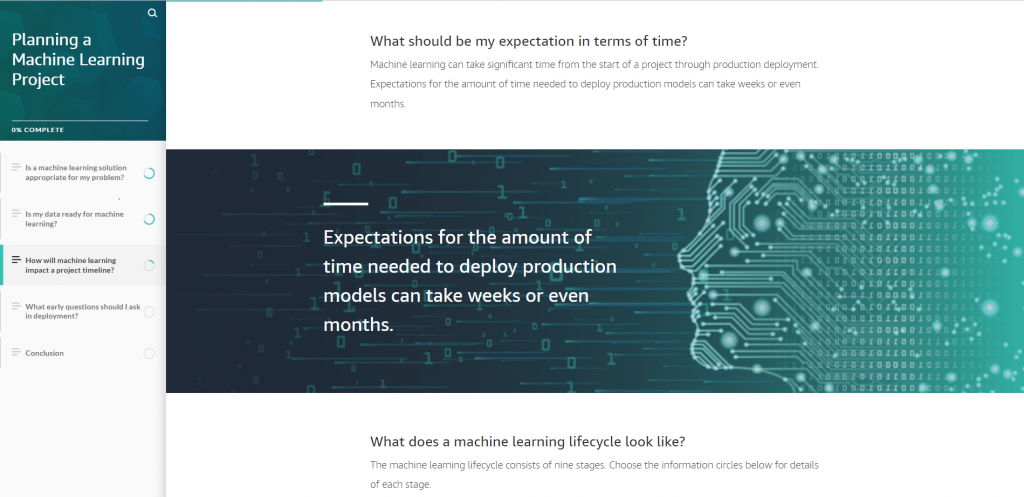 Planning a Machine Learning Project

0% COMPLETE

Is a machine learning solution appropriate for my problem?

Is my data ready for machine learning?

How will machine learning impact a project timeline?

What early questions should I ask in deployment?

Conclusion

What should be my expectation in terms of time?

Machine learning can take significant time from the start of a project through production deployment. Expectations for the amount of time needed to deploy production models can take weeks or even months.

Expectations for the amount of time needed to deploy production models can take weeks or even months.

What does a machine learning lifecycle look like?

The machine learning lifecycle consists of nine stages. Choose the information circles below for details of each stage.